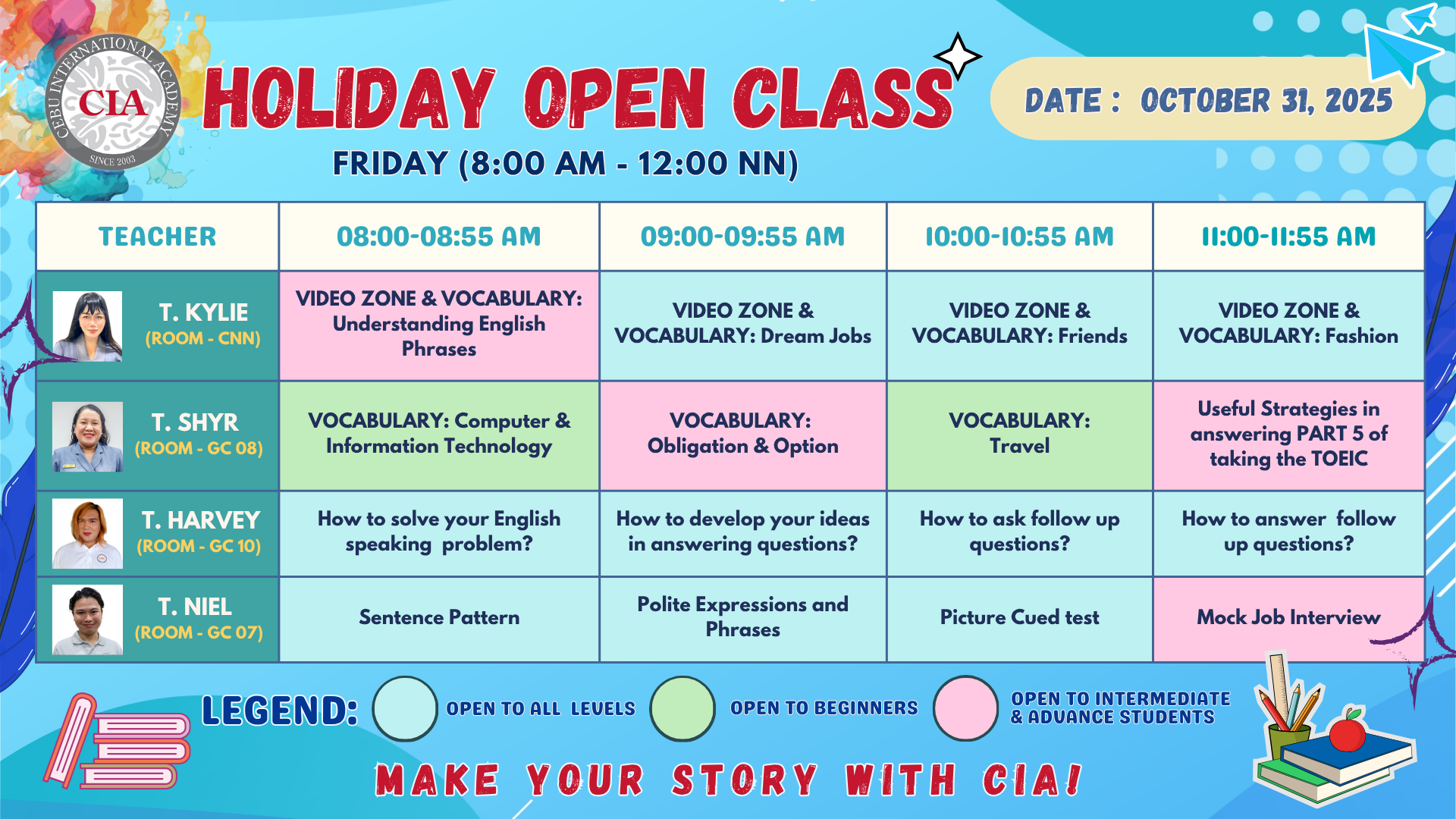 CEBU INTERNATIONAL ACADEMY
CIA
SINCE 2003

HOLIDAY OPEN CLASS

DATE : OCTOBER 31, 2025

FRIDAY (8:00 AM - 12:00 NN)

| TEACHER | 08:00-08:55 AM | 09:00-09:55 AM | 10:00-10:55 AM | 11:00-11:55 AM |
|---|---|---|---|---|
| T. KYLIE (ROOM - CNN) | VIDEO ZONE & VOCABULARY: Understanding English Phrases | VIDEO ZONE & VOCABULARY: Dream Jobs | VIDEO ZONE & VOCABULARY: Friends | VIDEO ZONE & VOCABULARY: Fashion |
| T. SHYR (ROOM - GC 08) | VOCABULARY: Computer & Information Technology | VOCABULARY: Obligation & Option | VOCABULARY: Travel | Useful Strategies in answering PART 5 of taking the TOEIC |
| T. HARVEY (ROOM - GC 10) | How to solve your English speaking problem? | How to develop your ideas in answering questions? | How to ask follow up questions? | How to answer follow up questions? |
| T. NIEL (ROOM - GC 07) | Sentence Pattern | Polite Expressions and Phrases | Picture Cued test | Mock Job Interview |

LEGEND: OPEN TO ALL LEVELS OPEN TO BEGINNERS OPEN TO INTERMEDIATE & ADVANCE STUDENTS

MAKE YOUR STORY WITH CIA!